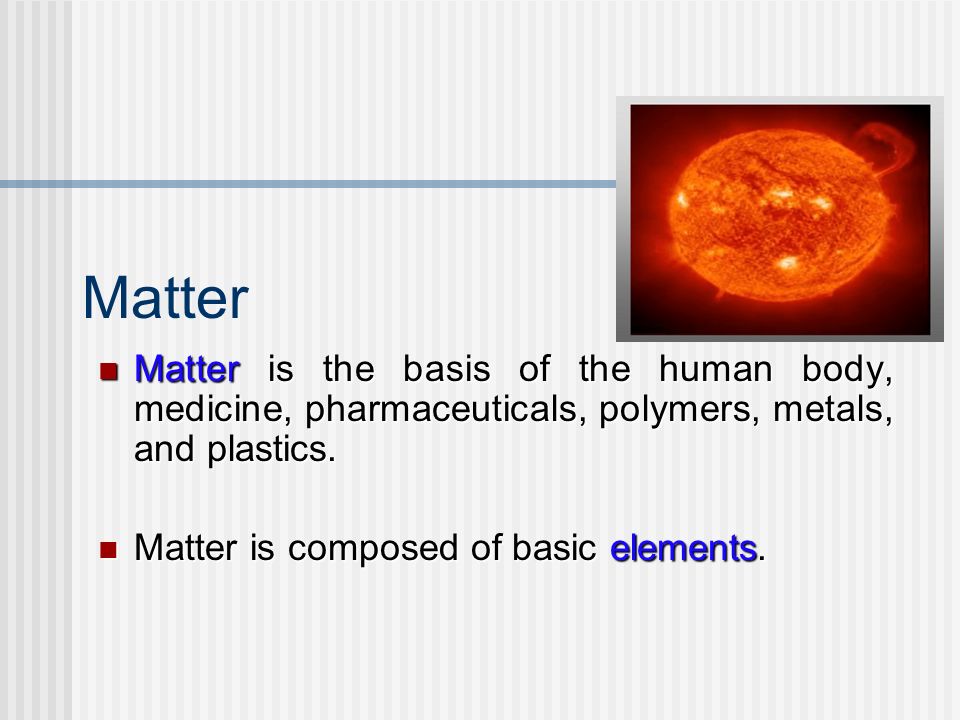 Matter

Matter is the basis of the human body, medicine, pharmaceuticals, polymers, metals, and plastics.

Matter is composed of basic elements.